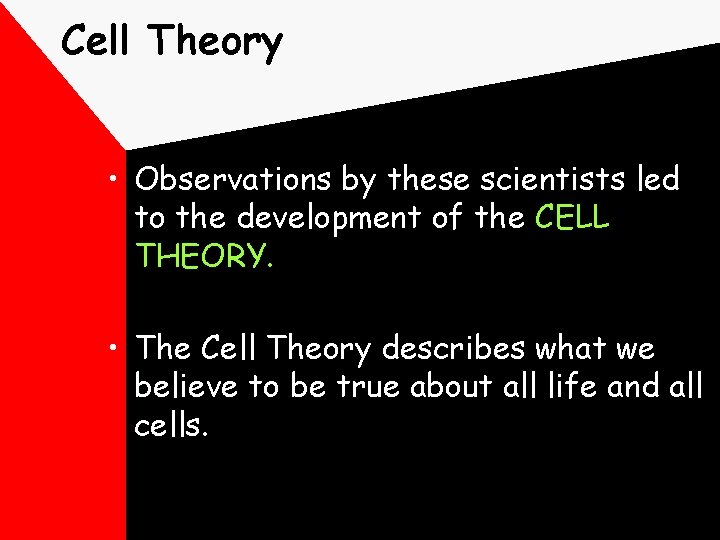 Cell Theory

• Observations by these scientists led to the development of the CELL THEORY.

• The Cell Theory describes what we believe to be true about all life and all cells.